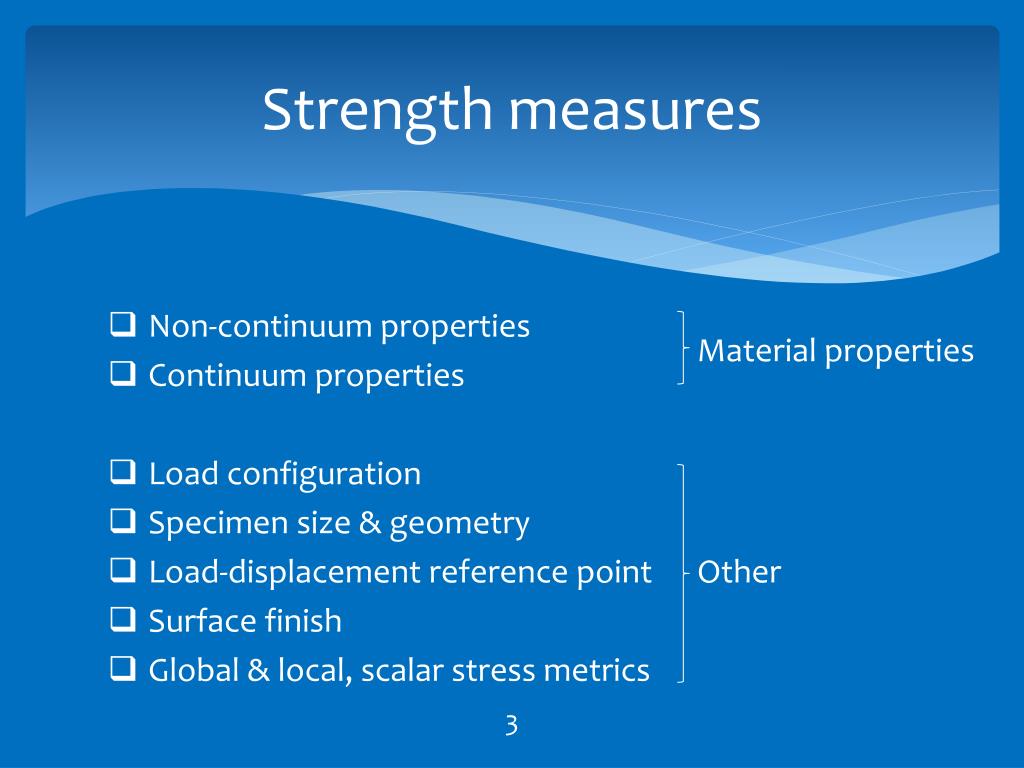 Strength measures

❑ Non-continuum properties
❑ Continuum properties

Material properties

❑ Load configuration
❑ Specimen size & geometry
❑ Load-displacement reference point
❑ Surface finish
❑ Global & local, scalar stress metrics

Other

3